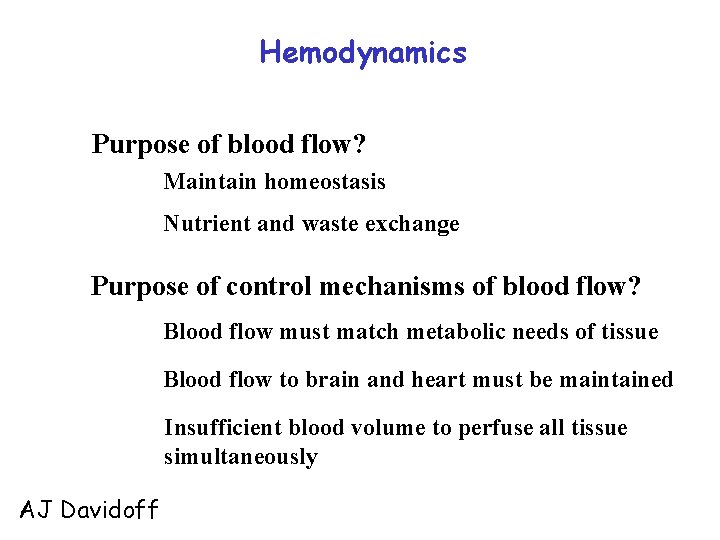 Hemodynamics

Purpose of blood flow?

Maintain homeostasis

Nutrient and waste exchange

Purpose of control mechanisms of blood flow?

Blood flow must match metabolic needs of tissue

Blood flow to brain and heart must be maintained

Insufficient blood volume to perfuse all tissue simultaneously

AJ Davidoff